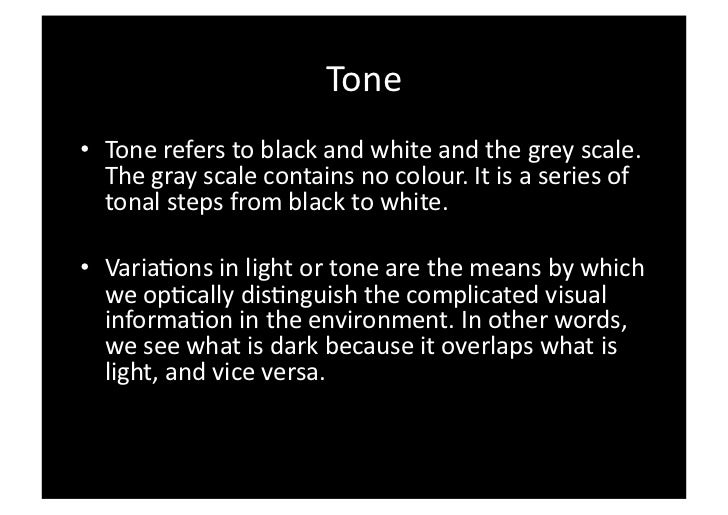 Tone

• Tone refers to black and white and the grey scale. The gray scale contains no colour. It is a series of tonal steps from black to white.

• Variations in light or tone are the means by which we optically distinguish the complicated visual information in the environment. In other words, we see what is dark because it overlaps what is light, and vice versa.